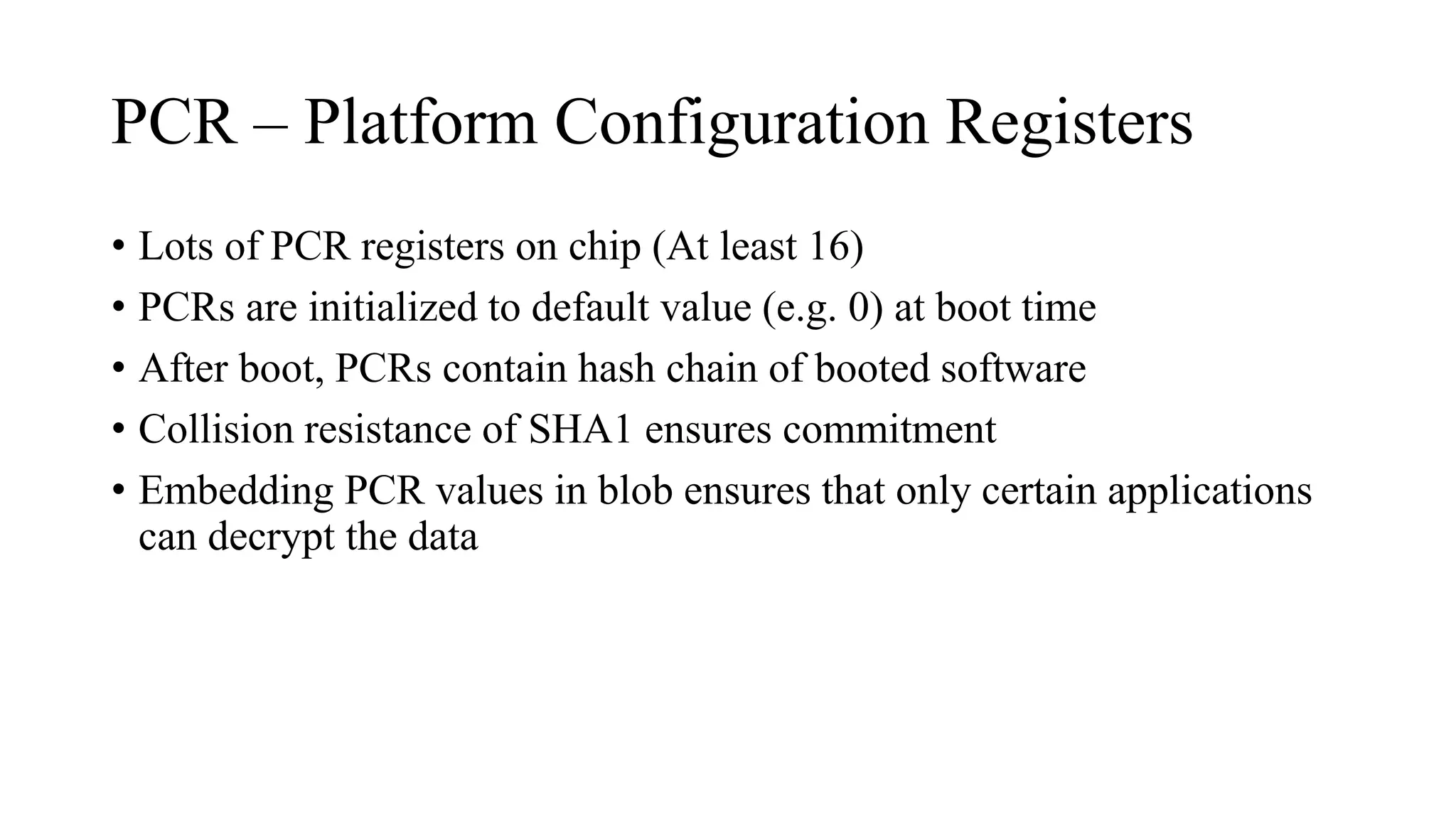 PCR – Platform Configuration Registers

• Lots of PCR registers on chip (At least 16)
• PCRs are initialized to default value (e.g. 0) at boot time
• After boot, PCRs contain hash chain of booted software
• Collision resistance of SHA1 ensures commitment
• Embedding PCR values in blob ensures that only certain applications can decrypt the data